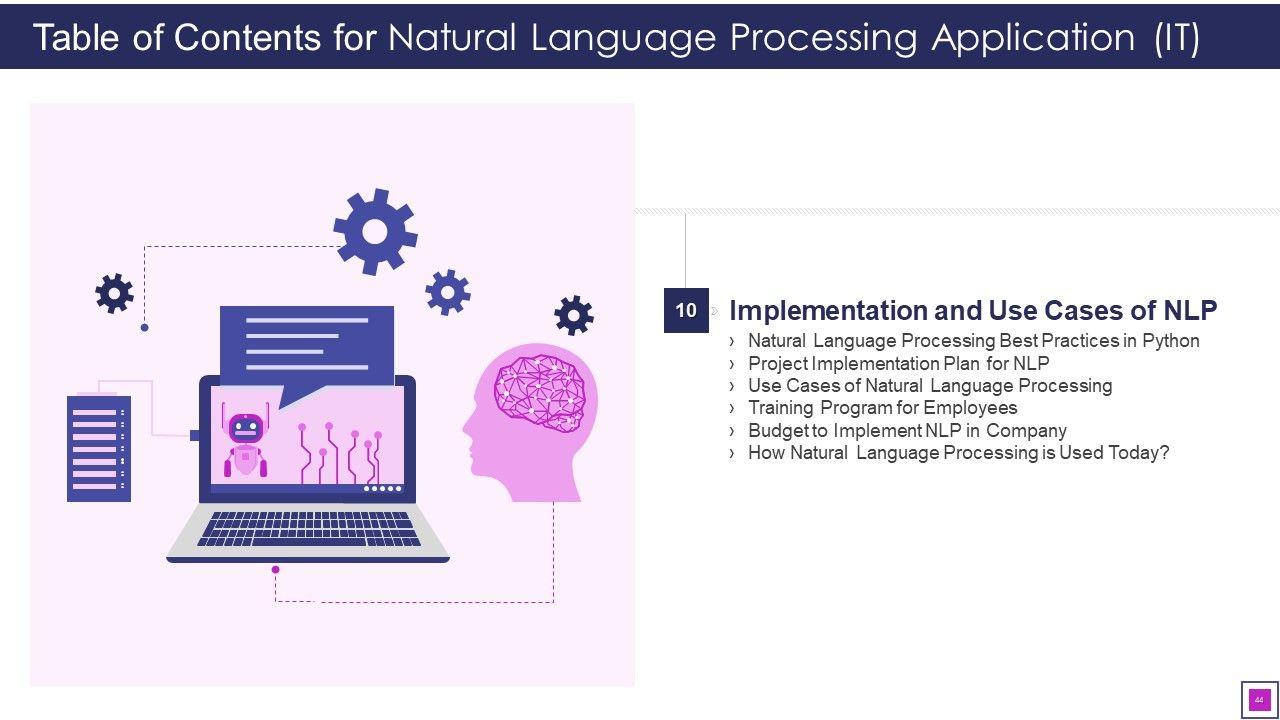 Table of Contents for Natural Language Processing Application (IT)

10

Implementation and Use Cases of NLP

› Natural Language Processing Best Practices in Python
› Project Implementation Plan for NLP
› Use Cases of Natural Language Processing
› Training Program for Employees
› Budget to Implement NLP in Company
› How Natural Language Processing is Used Today?

44